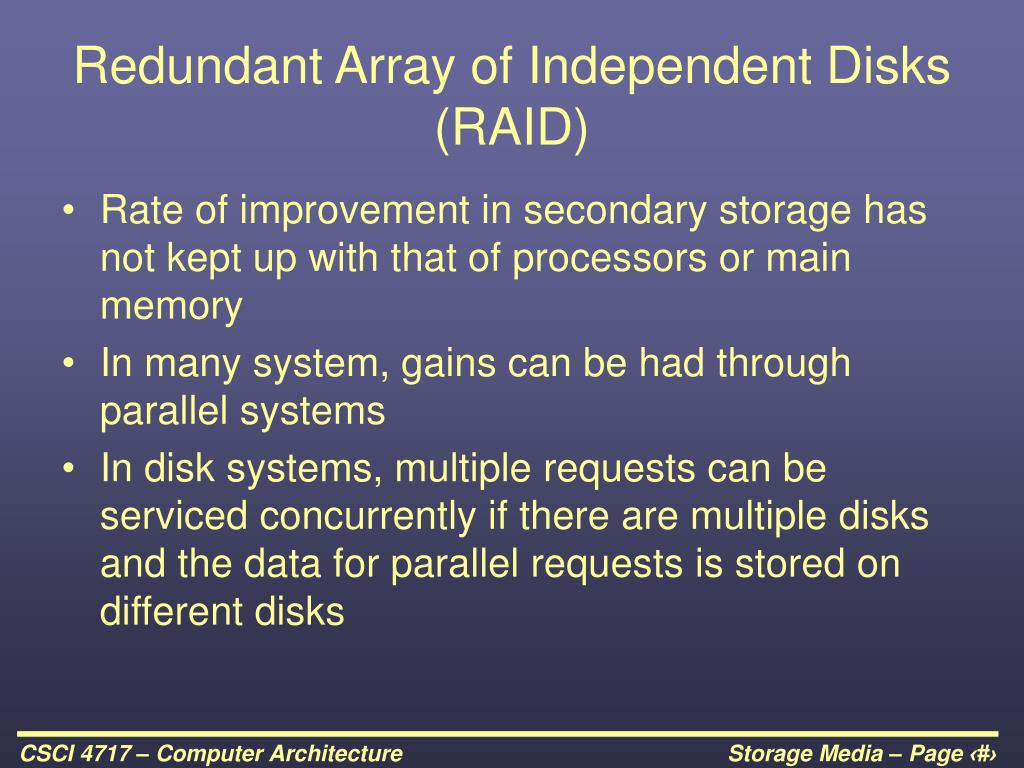 Redundant Array of Independent Disks (RAID)

• Rate of improvement in secondary storage has not kept up with that of processors or main memory

• In many system, gains can be had through parallel systems

• In disk systems, multiple requests can be serviced concurrently if there are multiple disks and the data for parallel requests is stored on different disks

CSCI 4717 – Computer Architecture

Storage Media – Page ‹#›